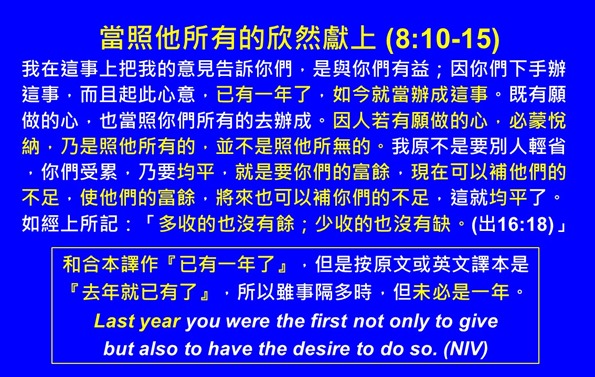 當照他所有的欣然獻上 (8:10-15)

我在這事上把我的意見告訴你們，是與你們有益；因你們下手辦這事，而且起此心意，已有一年了，如今就當辦成這事。既有願做的心，也當照你們所有的去辦成。因人若有願做的心，必蒙悅納，乃是照他所有的，並不是照他所無的。我原不是要別人輕省，你們受累，乃要均平，就是要你們的富餘，現在可以補他們的不足，使他們的富餘，將來也可以補你們的不足，這就均平了。如經上所記：「多收的也沒有餘；少收的也沒有缺。(出16:18)」

和合本譯作『已有一年了』，但是按原文或英文譯本是『去年就已有了』，所以雖事隔多時，但未必是一年。

Last year you were the first not only to give but also to have the desire to do so. (NIV)